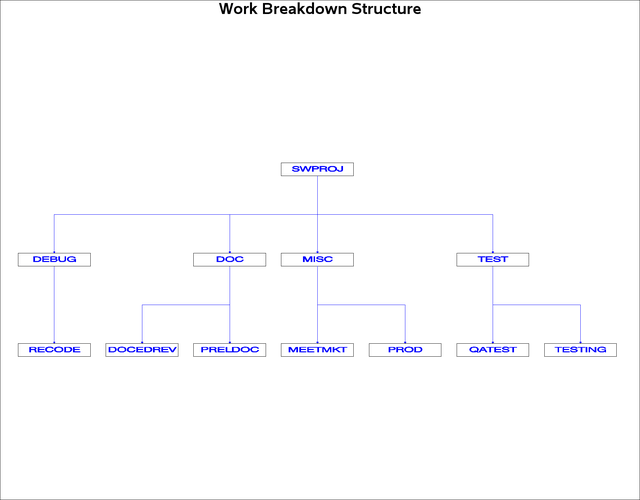 Work Breakdown Structure

SWPROJ

DEBUG

DOC

MISC

TEST

RECODE

DOCEDREV

PRELDOC

MEETMKT

PROD

QATEST

TESTING